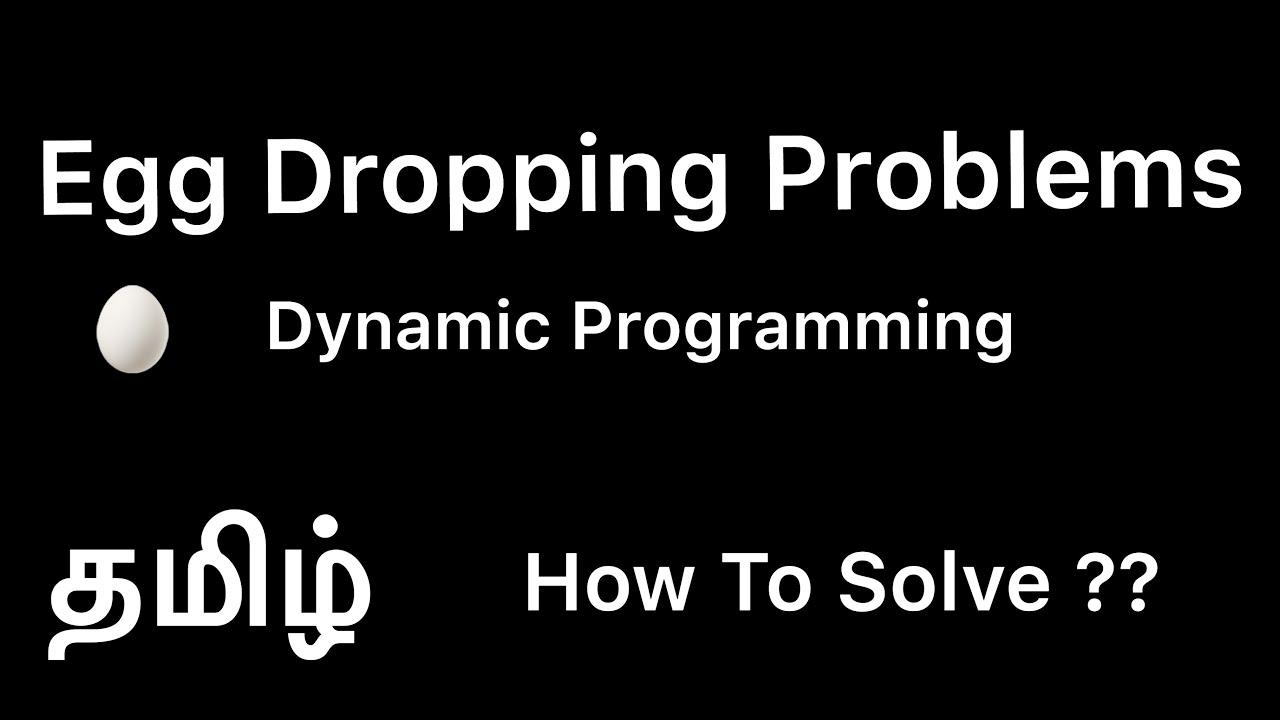 Egg Dropping Problems

Dynamic Programming

தமிழ்

How To Solve ??